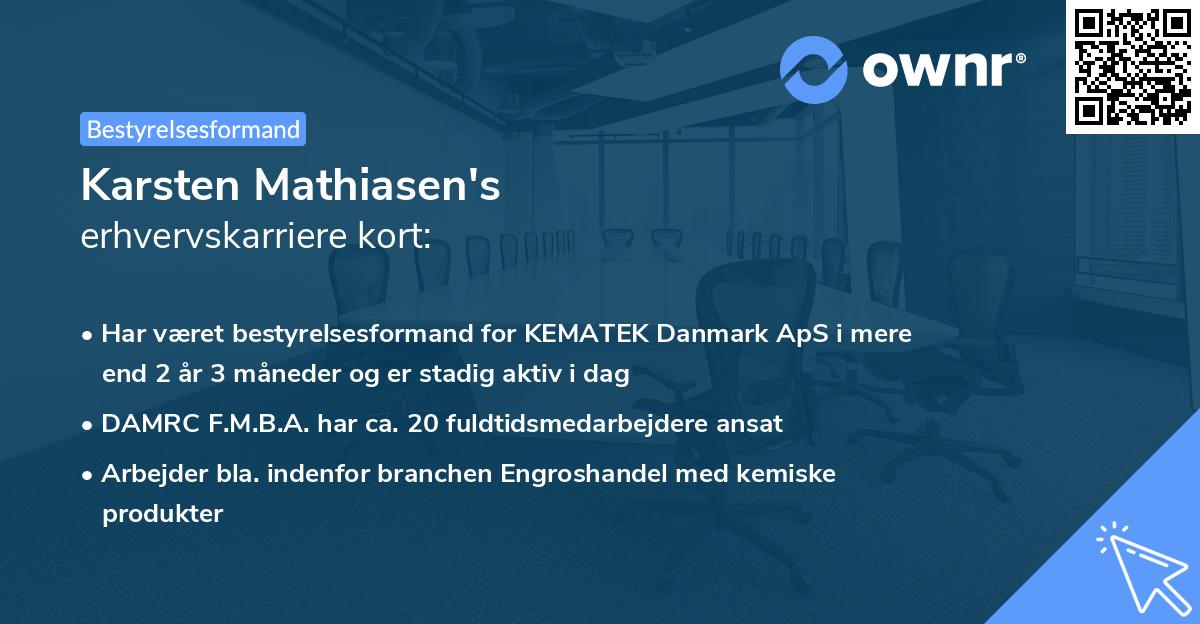 ownr®

Bestyrelsesformand

Karsten Mathiasen's
erhvervskarriere kort:

• Har været bestyrelsesformand for KEMATEK Danmark ApS i mere end 2 år 3 måneder og er stadig aktiv i dag

• DAMRC F.M.B.A. har ca. 20 fuldtidsmedarbejdere ansat

• Arbejder bla. indenfor branchen Engroshandel med kemiske produkter